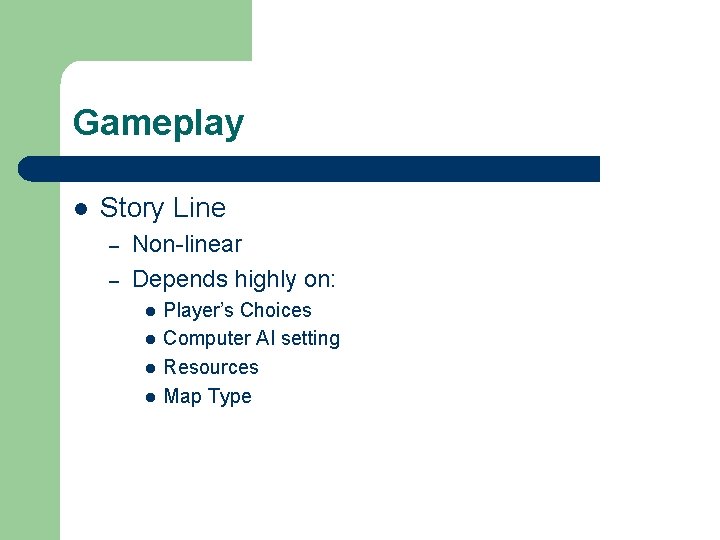 Gameplay

• Story Line
- Non-linear
- Depends highly on:
• Player's Choices
• Computer AI setting
• Resources
• Map Type